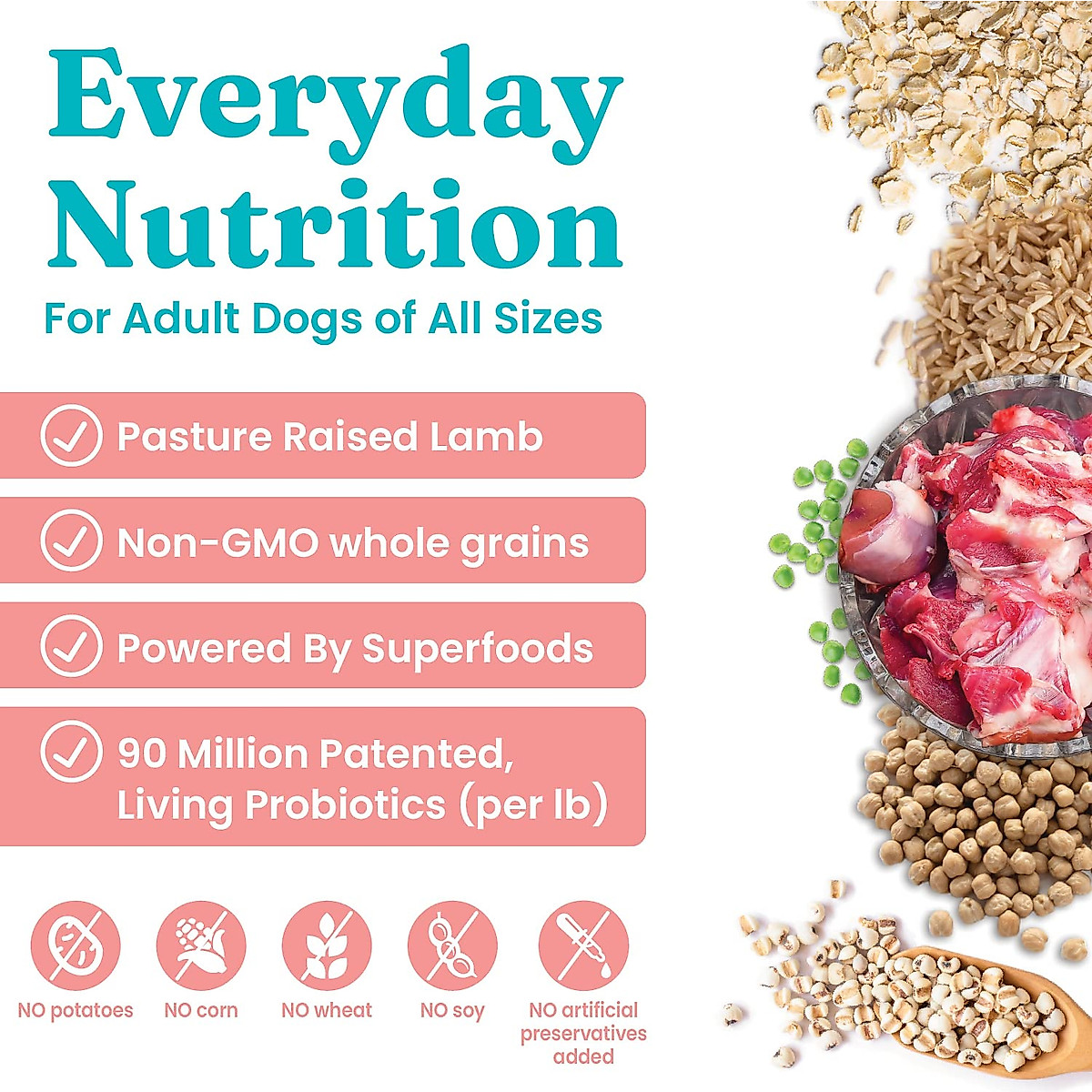 Everyday Nutrition
For Adult Dogs of All Sizes

Pasture Raised Lamb

Non-GMO whole grains

Powered By Superfoods

90 Million Patented, Living Probiotics (per lb)

NO potatoes

NO corn

NO wheat

NO soy

NO artificial preservatives added